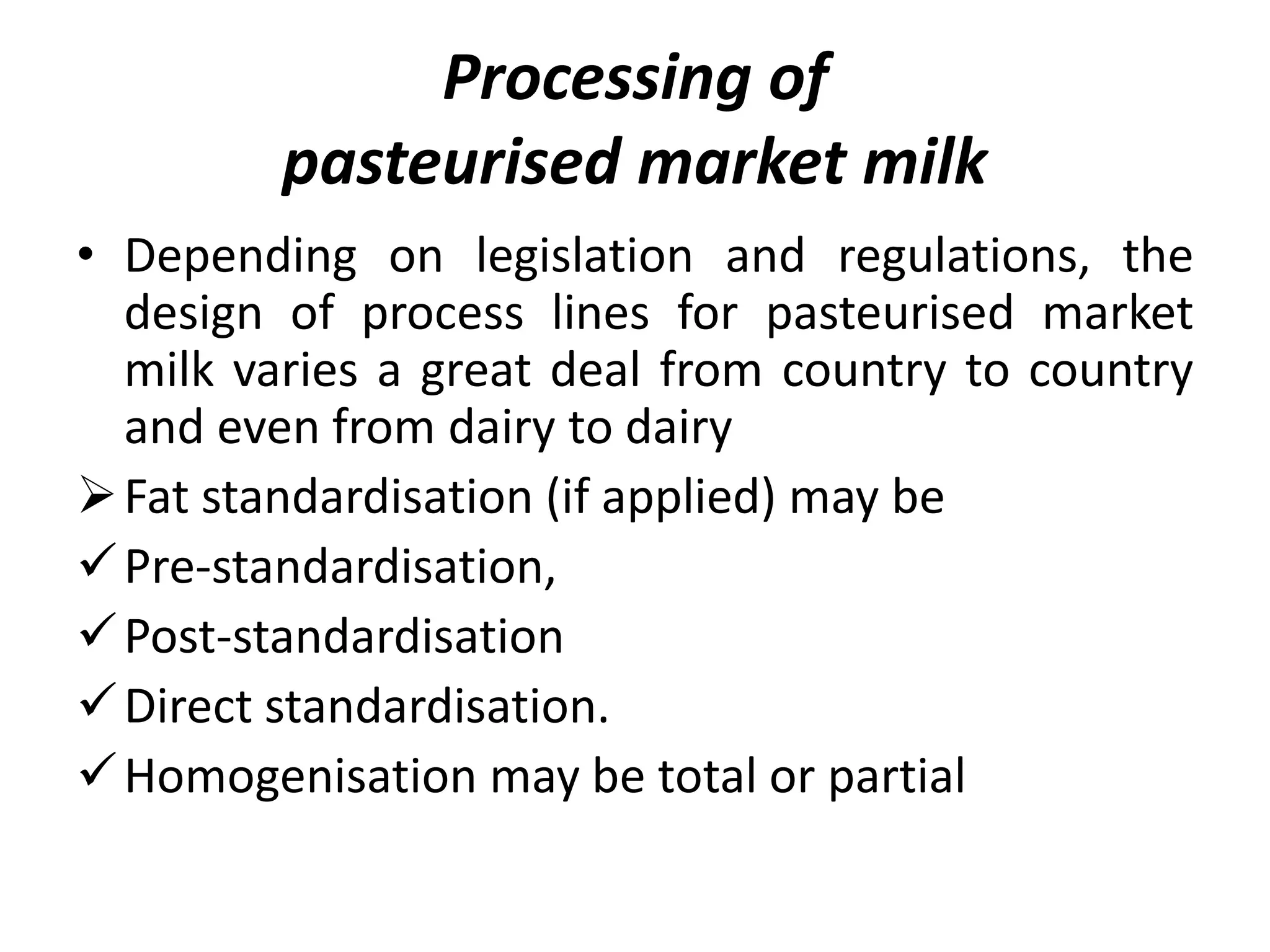 Processing of
pasteurised market milk

• Depending on legislation and regulations, the design of process lines for pasteurised market milk varies a great deal from country to country and even from dairy to dairy

➢ Fat standardisation (if applied) may be

✓ Pre-standardisation,

✓ Post-standardisation

✓ Direct standardisation.

✓ Homogenisation may be total or partial